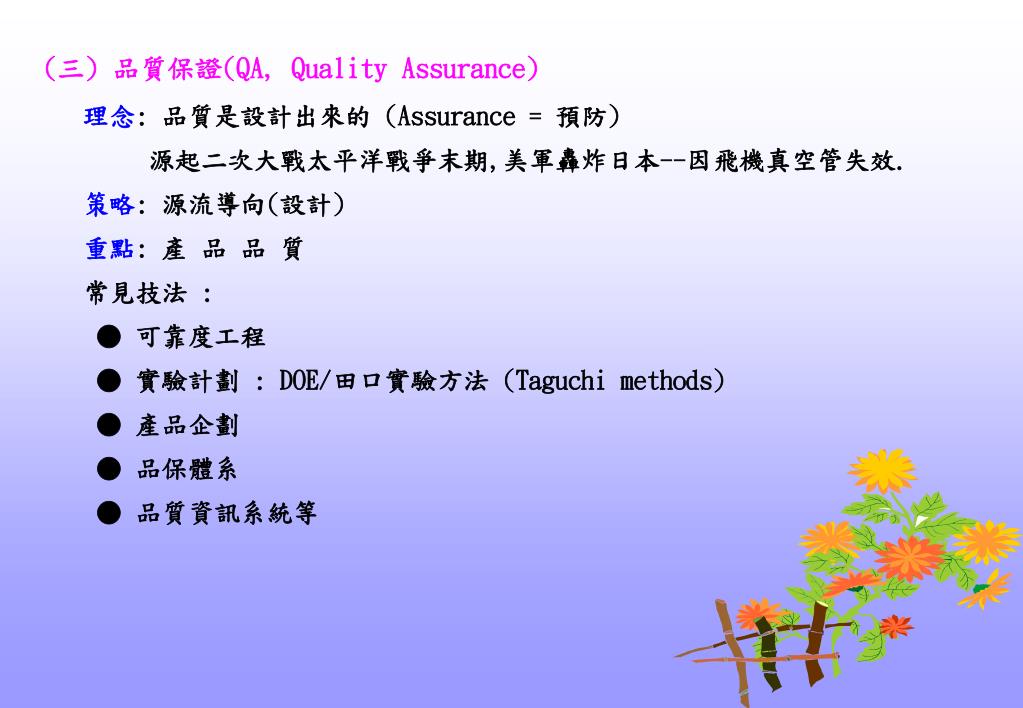 (三) 品質保證(QA, Quality Assurance)

理念: 品質是設計出來的 (Assurance = 預防)

源起二次大戰太平洋戰爭末期,美軍轟炸日本--因飛機真空管失效.

策略: 源流導向(設計)

重點: 產 品 品 質

常見技法 :

● 可靠度工程

● 實驗計劃 : DOE/田口實驗方法 (Taguchi methods)

● 產品企劃

● 品保體系

● 品質資訊系統等